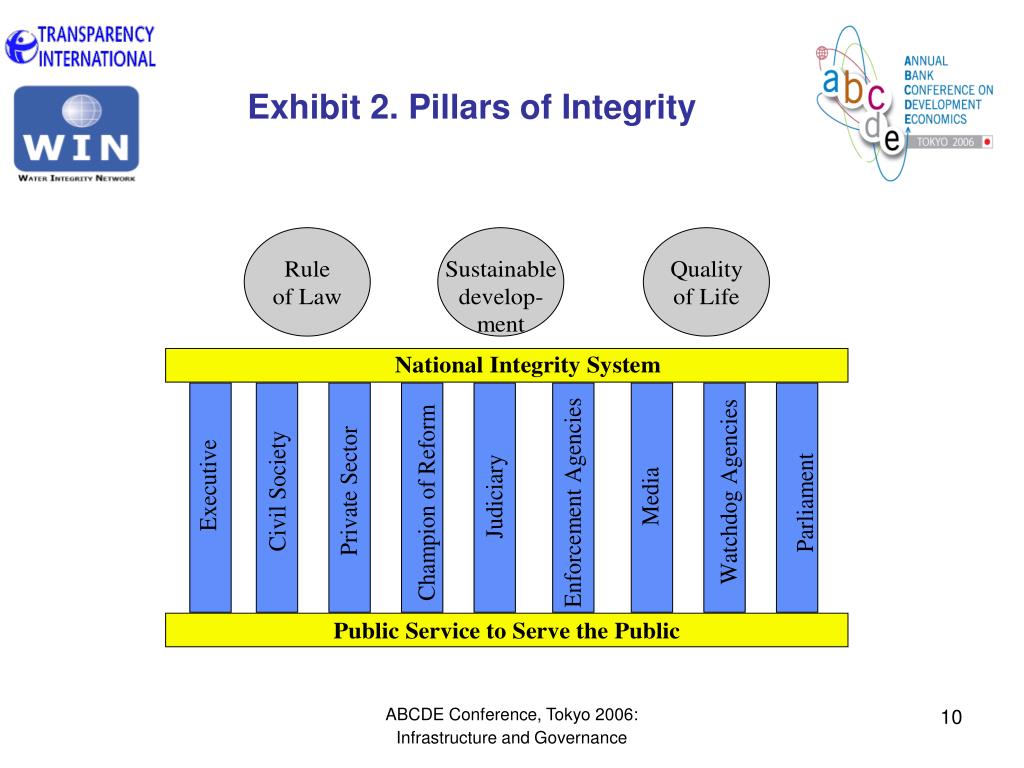 TRANSPARENCY INTERNATIONAL

WIN

WATER INTEGRITY NETWORK

Exhibit 2. Pillars of Integrity

abcde

ANNUAL BANK CONFERENCE ON DEVELOPMENT ECONOMICS

TOKYO 2006

Rule of Law

Sustainable develop-ment

Quality of Life

National Integrity System

Executive

Civil Society

Private Sector

Champion of Reform

Judiciary

Enforcement Agencies

Media

Watchdog Agencies

Parliament

Public Service to Serve the Public

ABCDE Conference, Tokyo 2006: Infrastructure and Governance

10